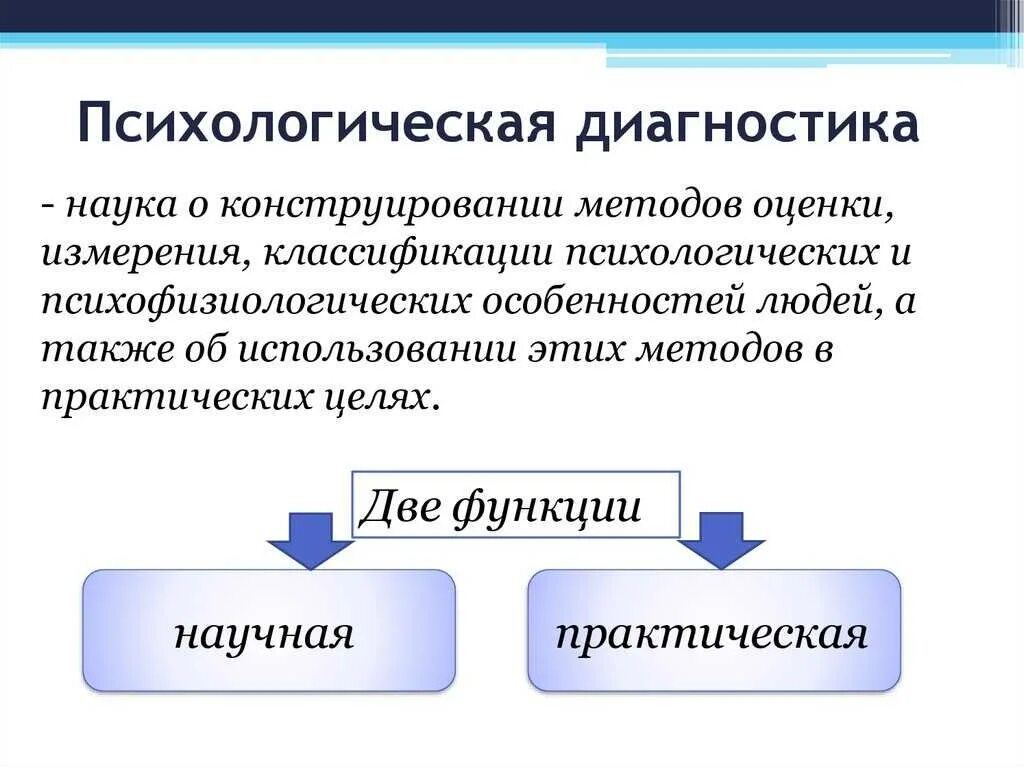 Психологическая диагностика

- наука о конструировании методов оценки, измерения, классификации психологических и психофизиологических особенностей людей, а также об использовании этих методов в практических целях.

Две функции

научная

практическая